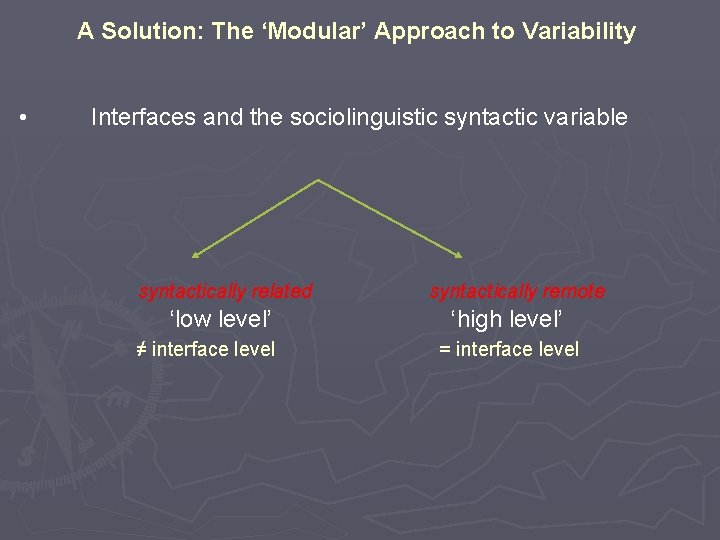 A Solution: The ‘Modular’ Approach to Variability

• Interfaces and the sociolinguistic syntactic variable

syntactically related
‘low level’
≠ interface level

syntactically remote
‘high level’
= interface level